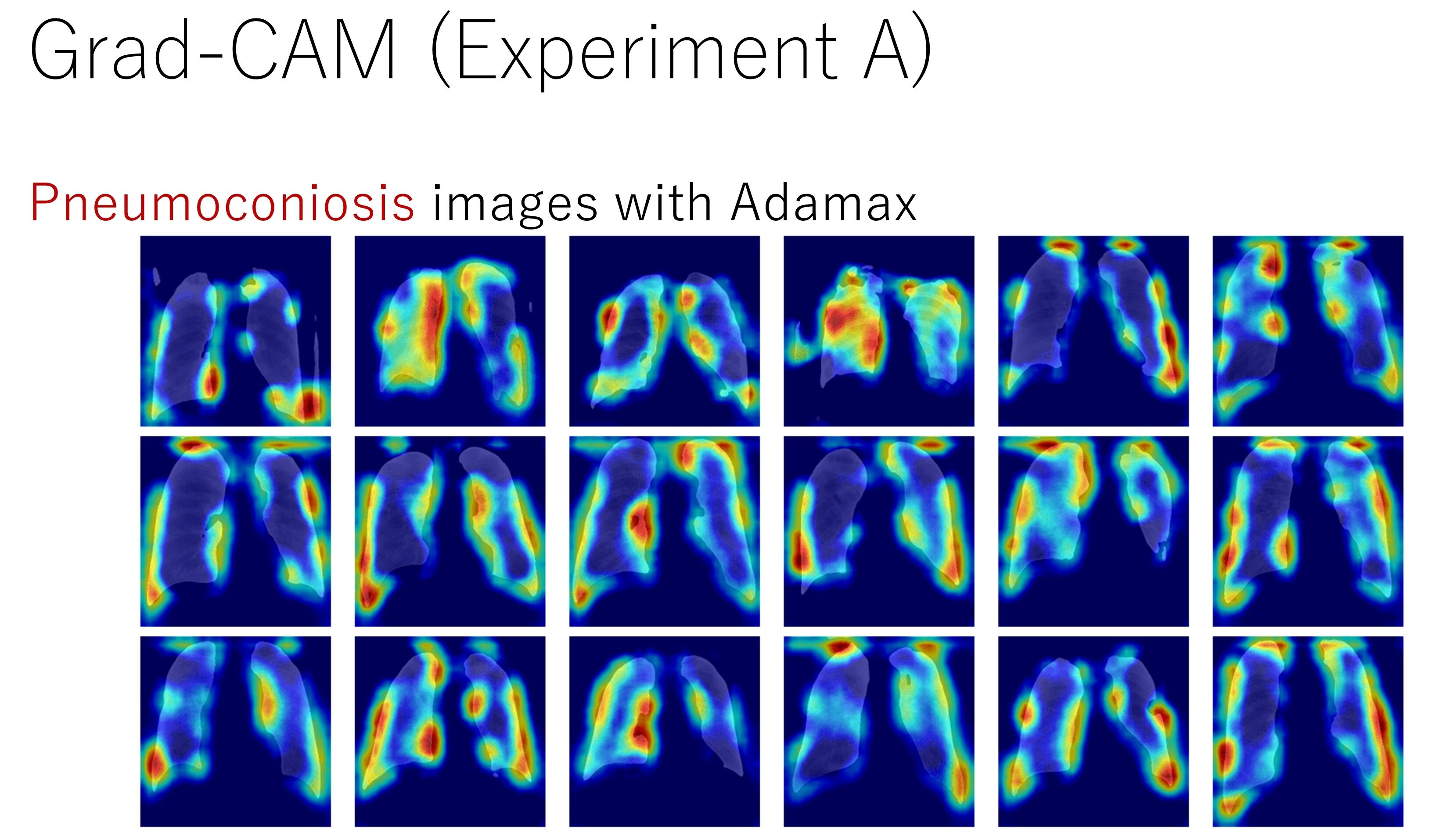 Grad-CAM (Experiment A)

Pneumoconiosis images with Adamax